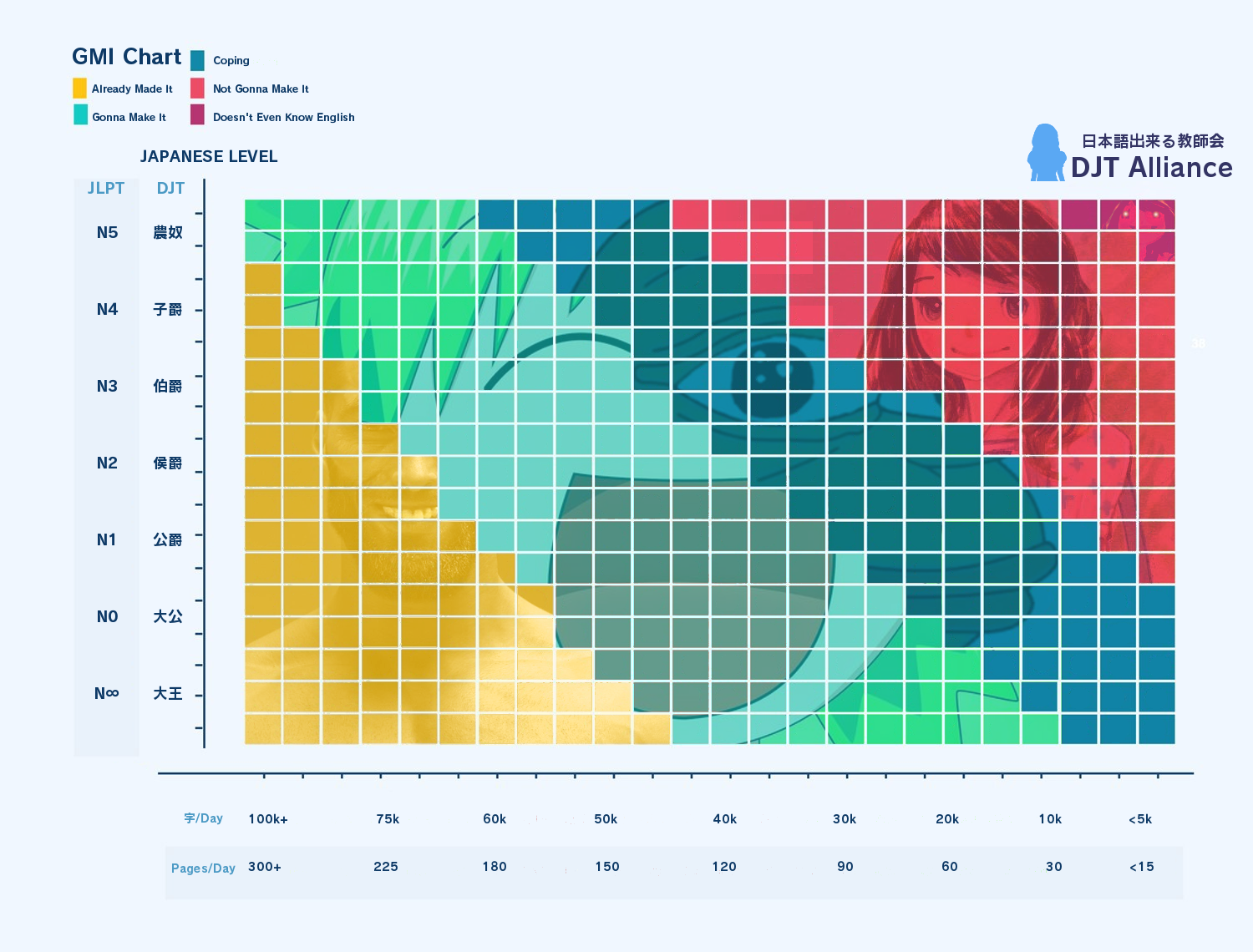 GMI Chart
Coping
Already Made It
Not Gonna Make It
Gonna Make It
Doesn't Even Know English

日本語出来る教師会
DJT Alliance

JAPANESE LEVEL

| JLPT | DJT |
|---|---|
| N5 | 農奴 |
| N4 | 子爵 |
| N3 | 伯爵 |
| N2 | 侯爵 |
| N1 | 公爵 |
| N0 | 大公 |
| N∞ | 大王 |

| 字/Day | 100k+ | 75k | 60k | 50k | 40k | 30k | 20k | 10k | <5k |
|---|---|---|---|---|---|---|---|---|---|
| Pages/Day | 300+ | 225 | 180 | 150 | 120 | 90 | 60 | 30 | <15 |